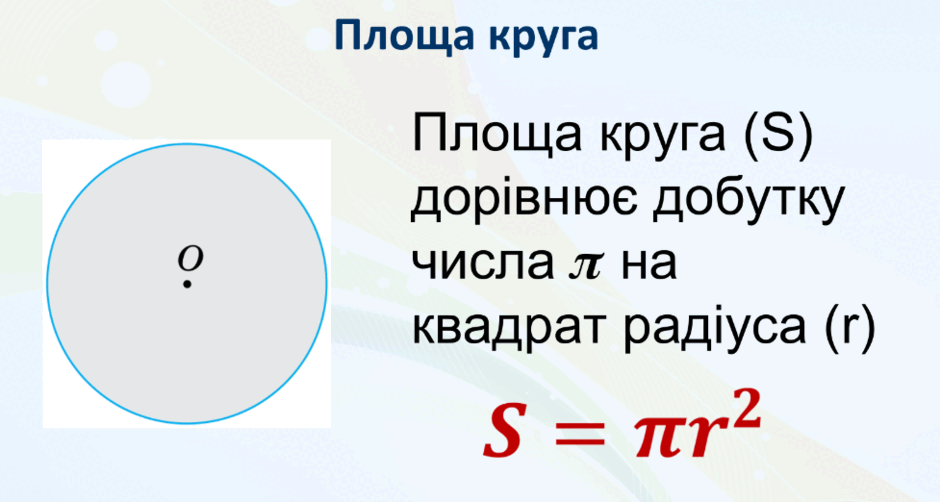 Площа круга

O

Площа круга (S) дорівнює добутку числа $\pi$ на квадрат радіуса (r)

$S = \pi r^2$